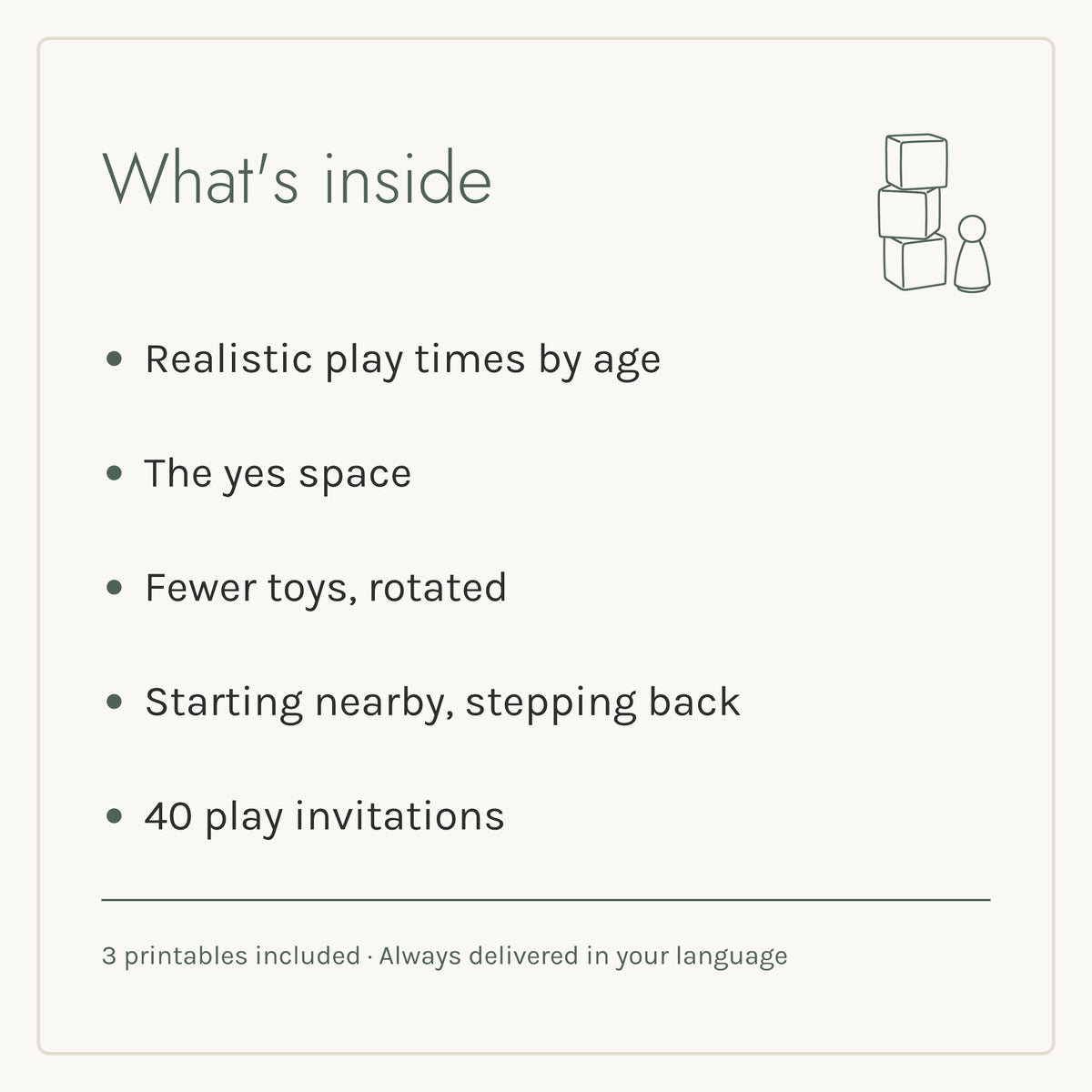 What's inside

• Realistic play times by age

• The yes space

• Fewer toys, rotated

• Starting nearby, stepping back

• 40 play invitations

3 printables included · Always delivered in your language